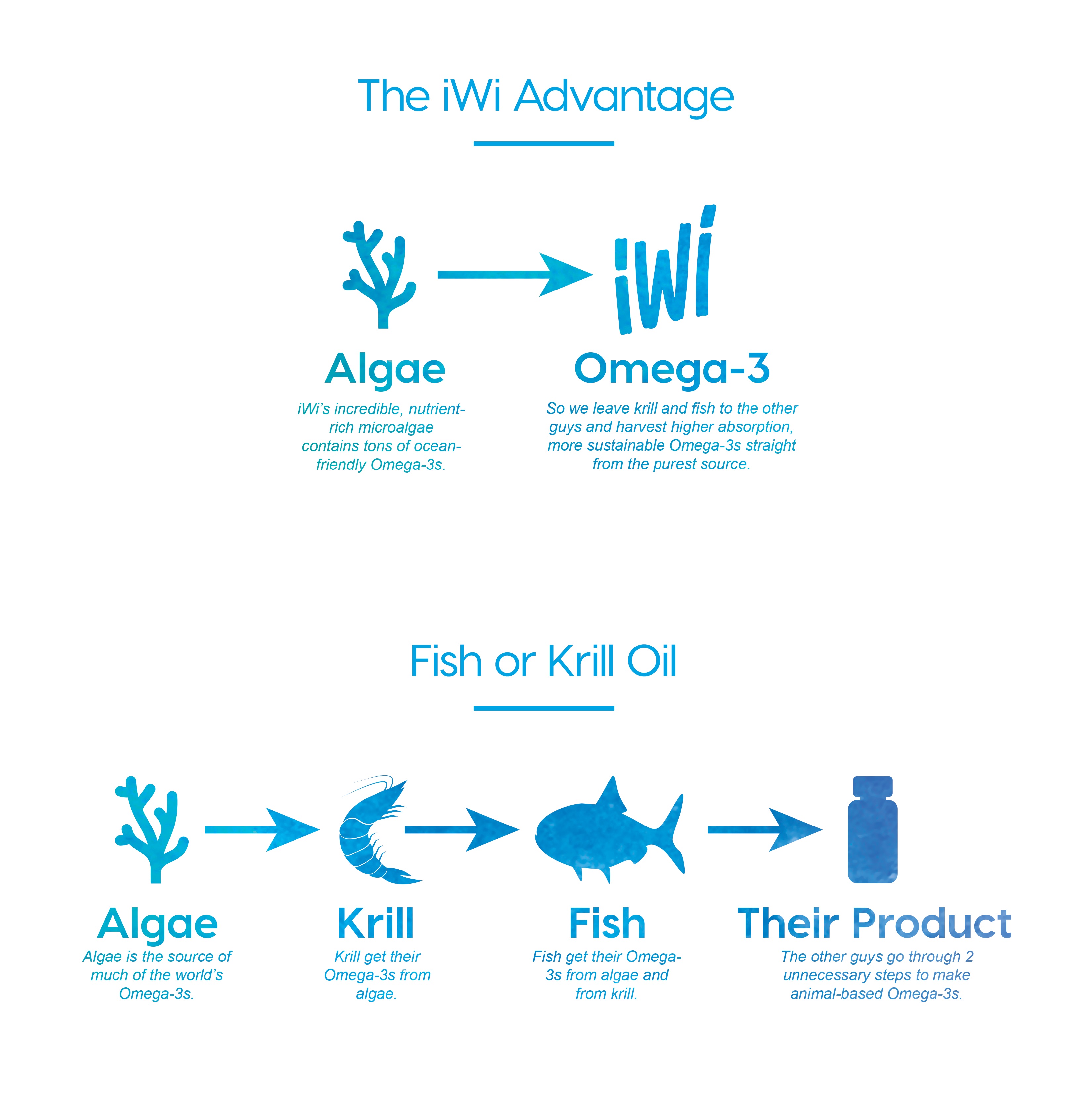 The iWi Advantage

iWi

Algae

iWi's incredible, nutrient-rich microalgae contains tons of ocean-friendly Omega-3s.

Omega-3

So we leave krill and fish to the other guys and harvest higher absorption, more sustainable Omega-3s straight from the purest source.

Fish or Krill Oil

Algae

Algae is the source of much of the world's Omega-3s.

Krill

Krill get their Omega-3s from algae.

Fish

Fish get their Omega-3s from algae and from krill.

Their Product

The other guys go through 2 unnecessary steps to make animal-based Omega-3s.